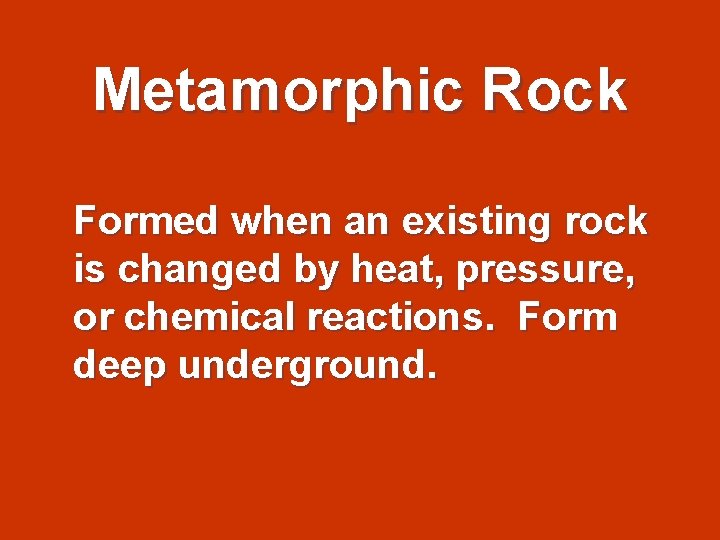 Metamorphic Rock

Formed when an existing rock is changed by heat, pressure, or chemical reactions.  Form deep underground.